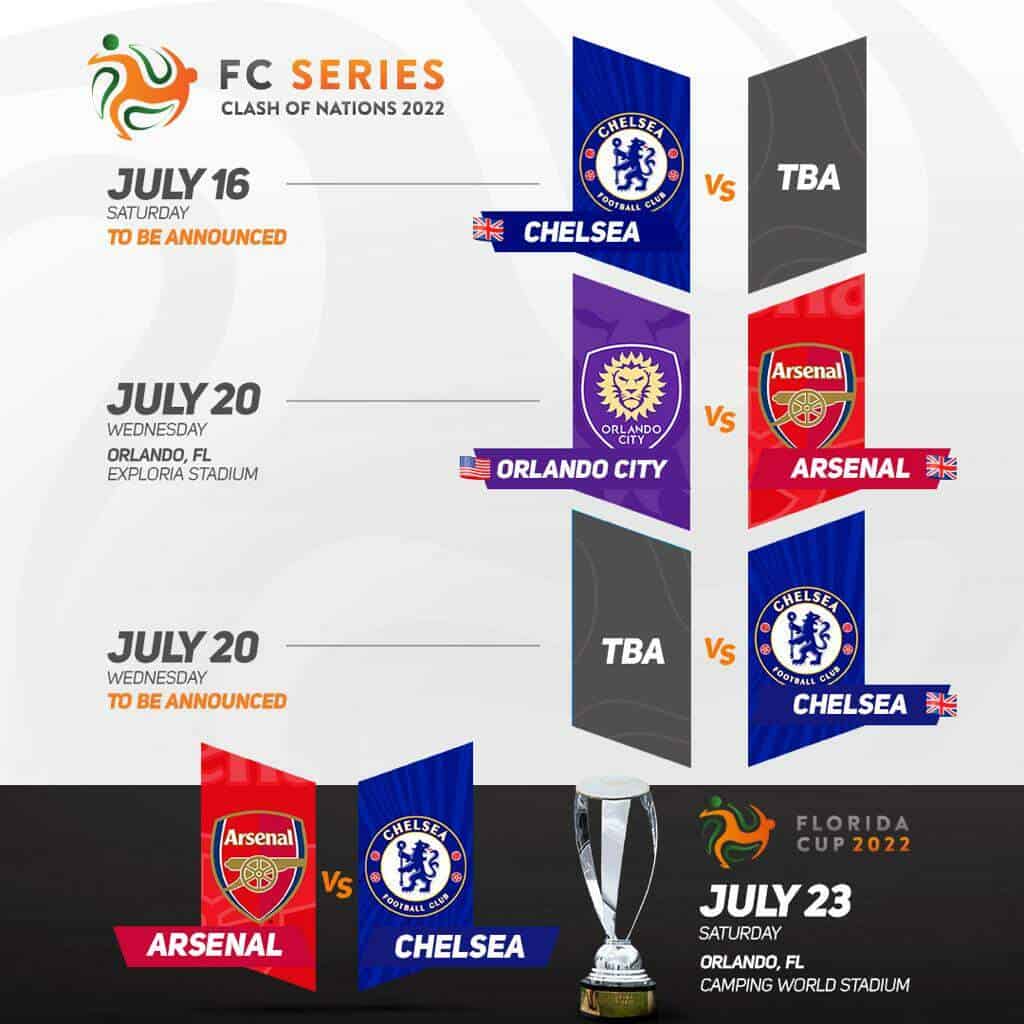 FC SERIES
CLASH OF NATIONS 2022

JULY 16
SATURDAY
TO BE ANNOUNCED

CHELSEA FOOTBALL CLUB
CHELSEA
VS
TBA

JULY 20
WEDNESDAY
ORLANDO, FL
EXPLORIA STADIUM

ORLANDO CITY
ORLANDO CITY
VS
Arsenal
ARSENAL

JULY 20
WEDNESDAY
TO BE ANNOUNCED

TBA
VS
CHELSEA FOOTBALL CLUB
CHELSEA

Arsenal
ARSENAL
VS
CHELSEA FOOTBALL CLUB
CHELSEA

FLORIDA CUP 2022

JULY 23
SATURDAY
ORLANDO, FL
CAMPING WORLD STADIUM